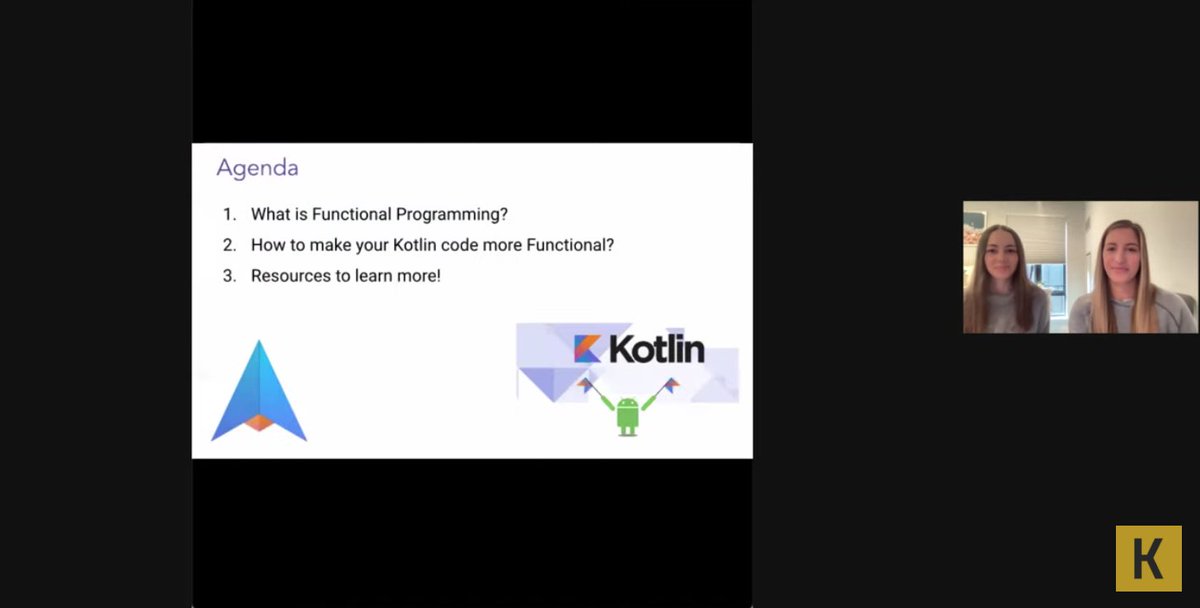 Agenda

1. What is Functional Programming?
2. How to make your Kotlin code more Functional?
3. Resources to learn more!

Kotlin

K